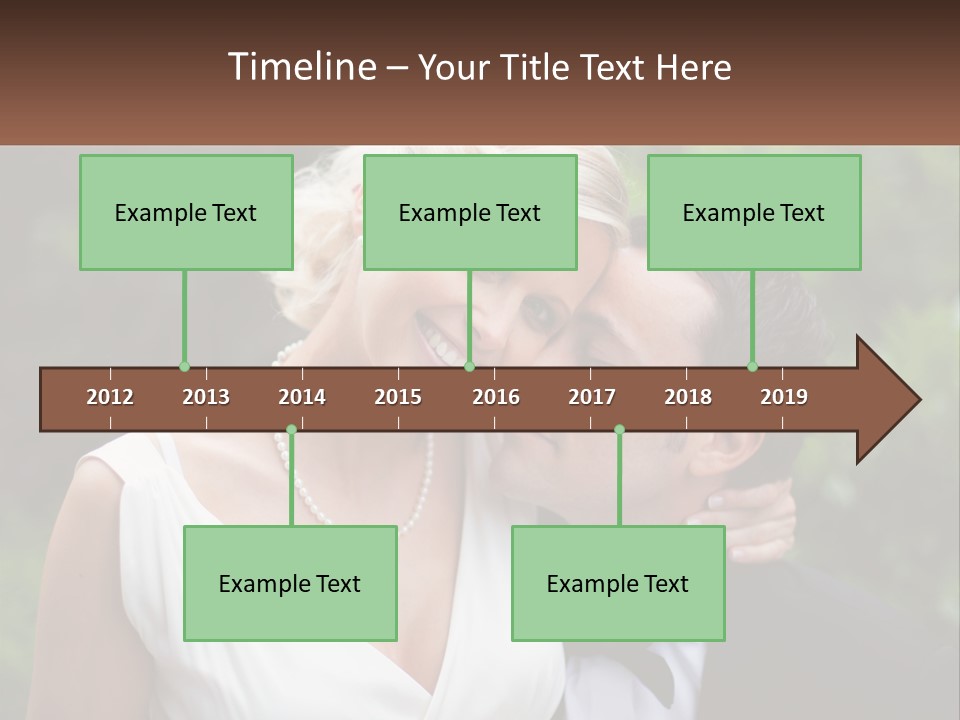 Timeline – Your Title Text Here

Example Text

Example Text

Example Text

2012 2013 2014 2015 2016 2017 2018 2019

Example Text

Example Text